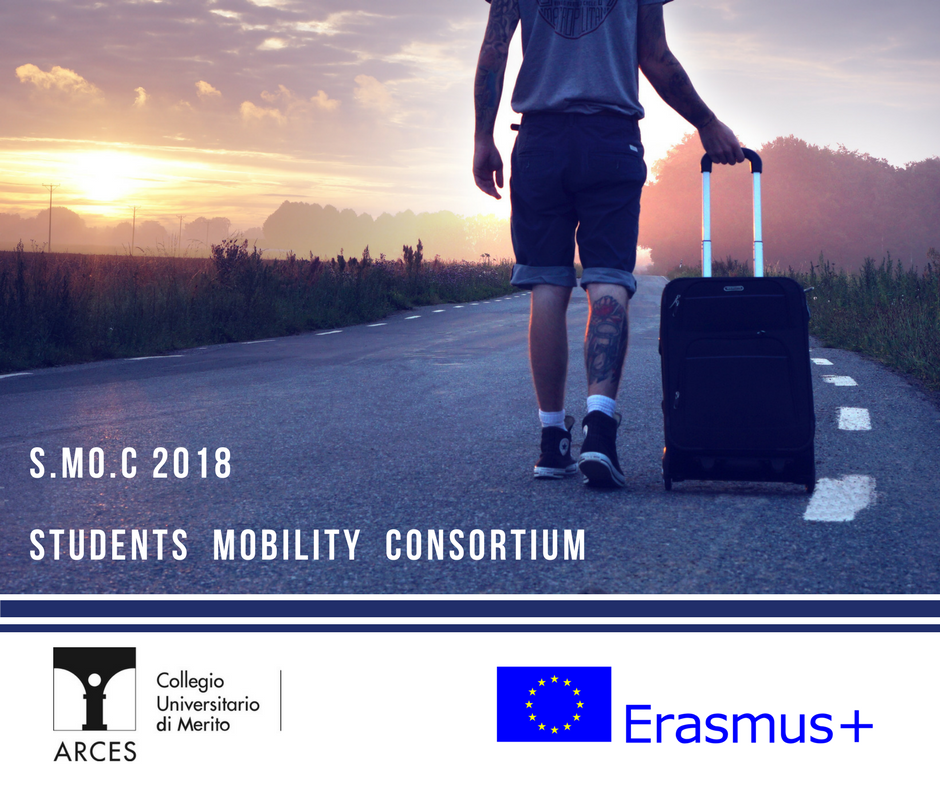 S.MO.C 2018

STUDENTS MOBILITY CONSORTIUM

ARCES

Collegio Universitario di Merito

Erasmus+